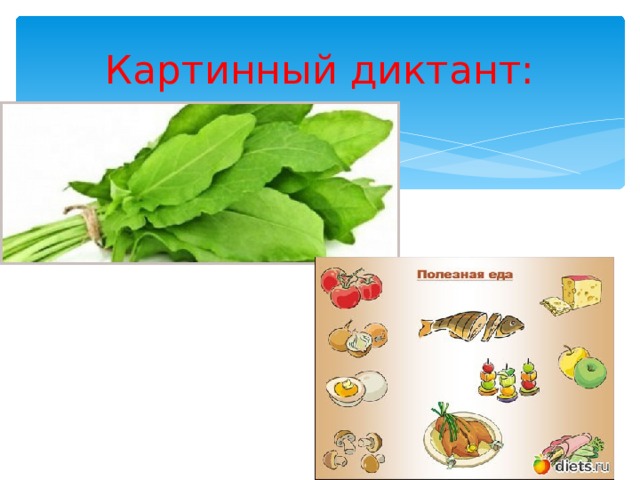 Картинный диктант:

Полезная еда

diets.ru